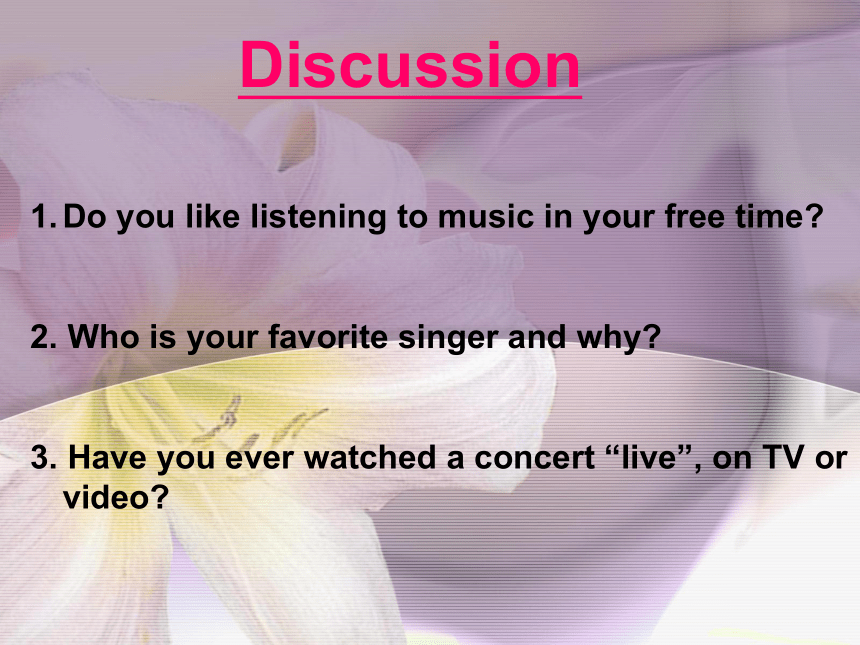 Discussion

1. Do you like listening to music in your free time?

2. Who is your favorite singer and why?

3. Have you ever watched a concert “live”, on TV or video?